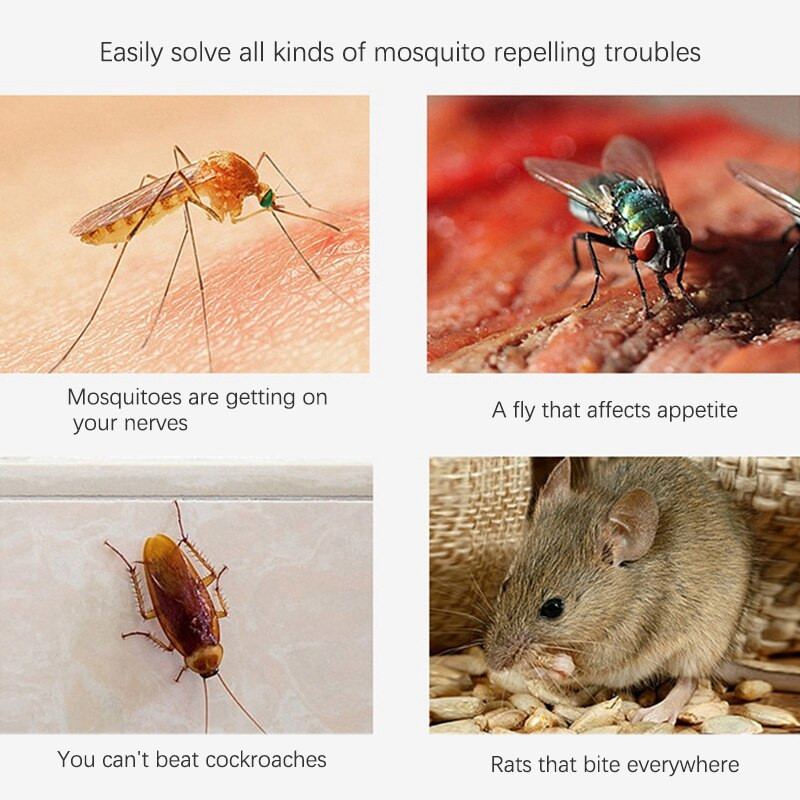 Easily solve all kinds of mosquito repelling troubles

Mosquitoes are getting on your nerves

A fly that affects appetite

You can't beat cockroaches

Rats that bite everywhere